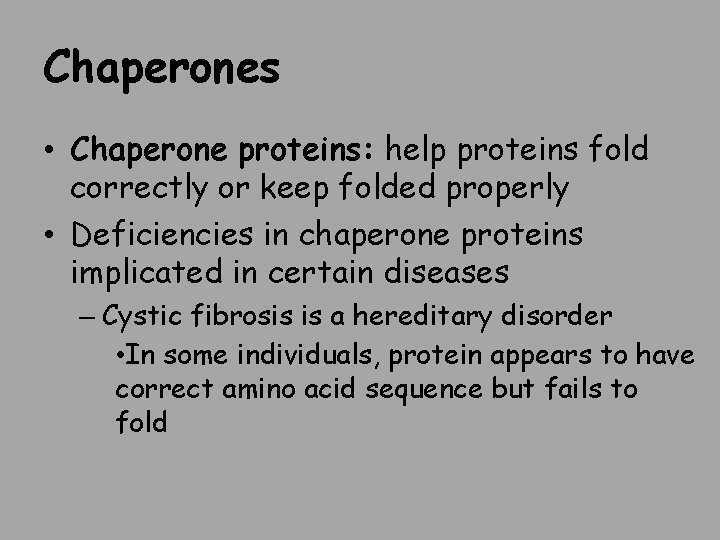 Chaperones

• Chaperone proteins: help proteins fold correctly or keep folded properly

• Deficiencies in chaperone proteins implicated in certain diseases

– Cystic fibrosis is a hereditary disorder

•In some individuals, protein appears to have correct amino acid sequence but fails to fold